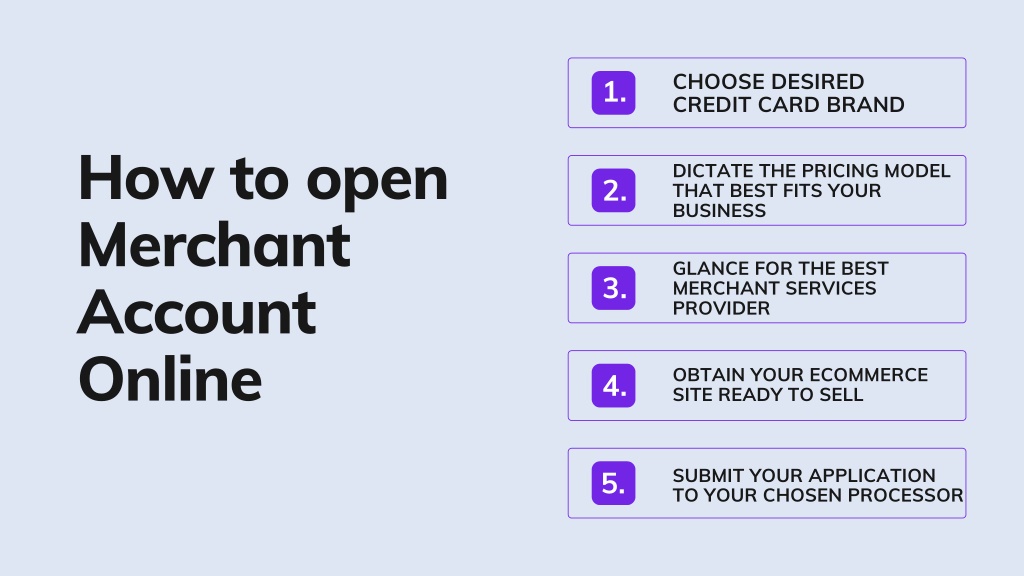 How to open Merchant Account Online

1. CHOOSE DESIRED CREDIT CARD BRAND

2. DICTATE THE PRICING MODEL THAT BEST FITS YOUR BUSINESS

3. GLANCE FOR THE BEST MERCHANT SERVICES PROVIDER

4. OBTAIN YOUR ECOMMERCE SITE READY TO SELL

5. SUBMIT YOUR APPLICATION TO YOUR CHOSEN PROCESSOR